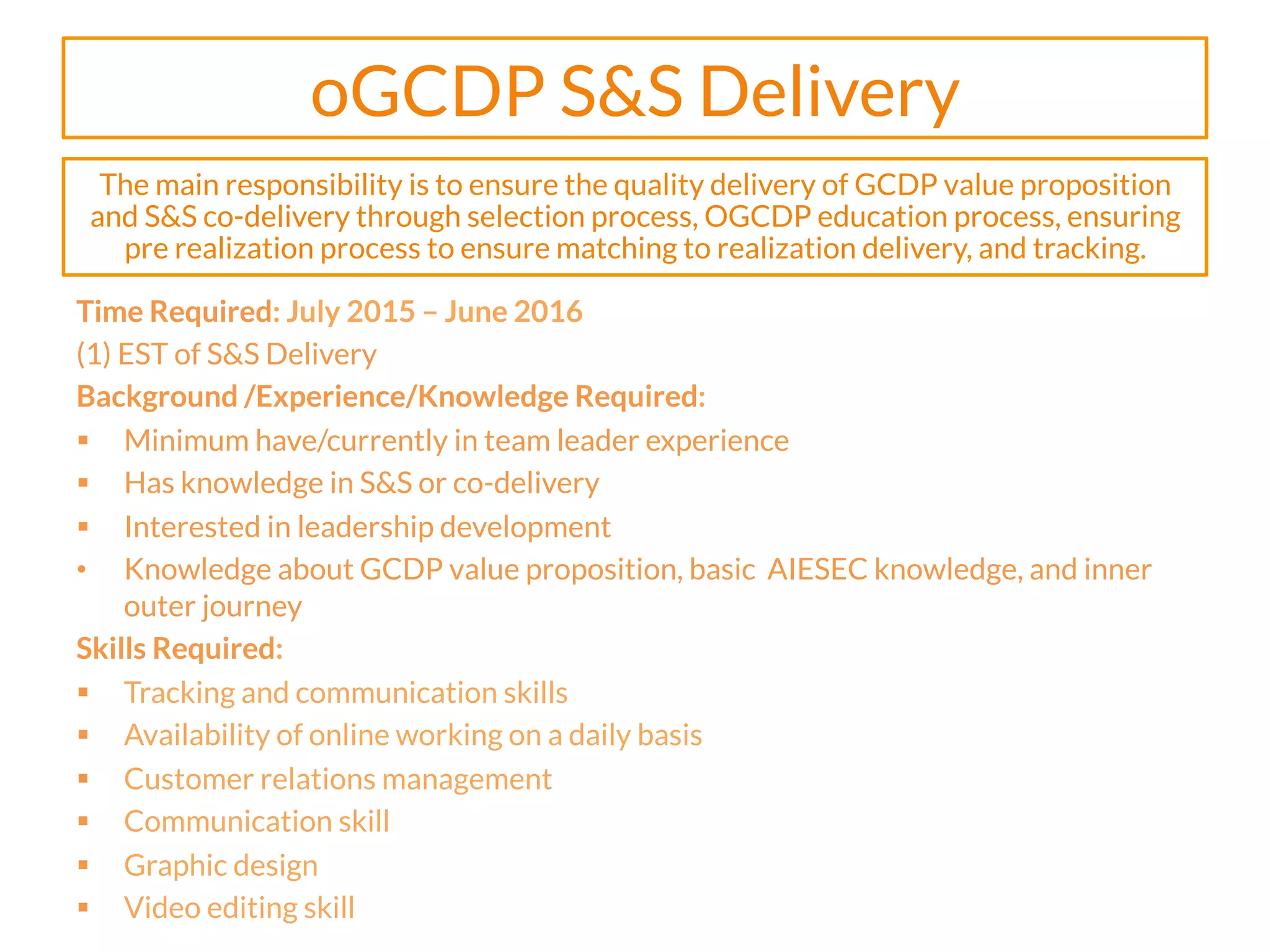 oGCDP S&S Delivery

The main responsibility is to ensure the quality delivery of GCDP value proposition and S&S co-delivery through selection process, OGCDP education process, ensuring pre realization process to ensure matching to realization delivery, and tracking.

Time Required: July 2015 – June 2016
(1) EST of S&S Delivery
Background /Experience/Knowledge Required:
▪ Minimum have/currently in team leader experience
▪ Has knowledge in S&S or co-delivery
▪ Interested in leadership development
• Knowledge about GCDP value proposition, basic AIESEC knowledge, and inner outer journey
Skills Required:
▪ Tracking and communication skills
▪ Availability of online working on a daily basis
▪ Customer relations management
▪ Communication skill
▪ Graphic design
▪ Video editing skill